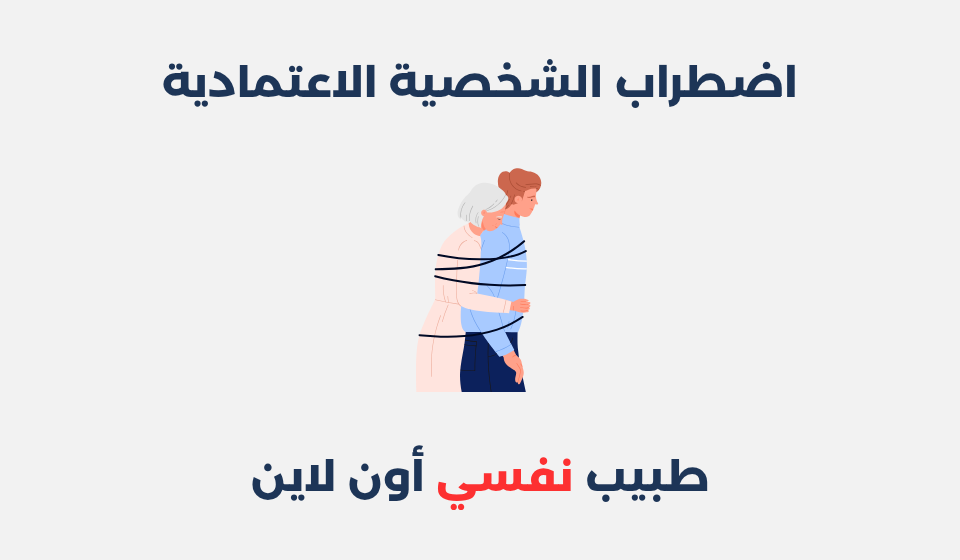 اضطراب الشخصية الاعتمادية

طبيب نفسي أون لاين